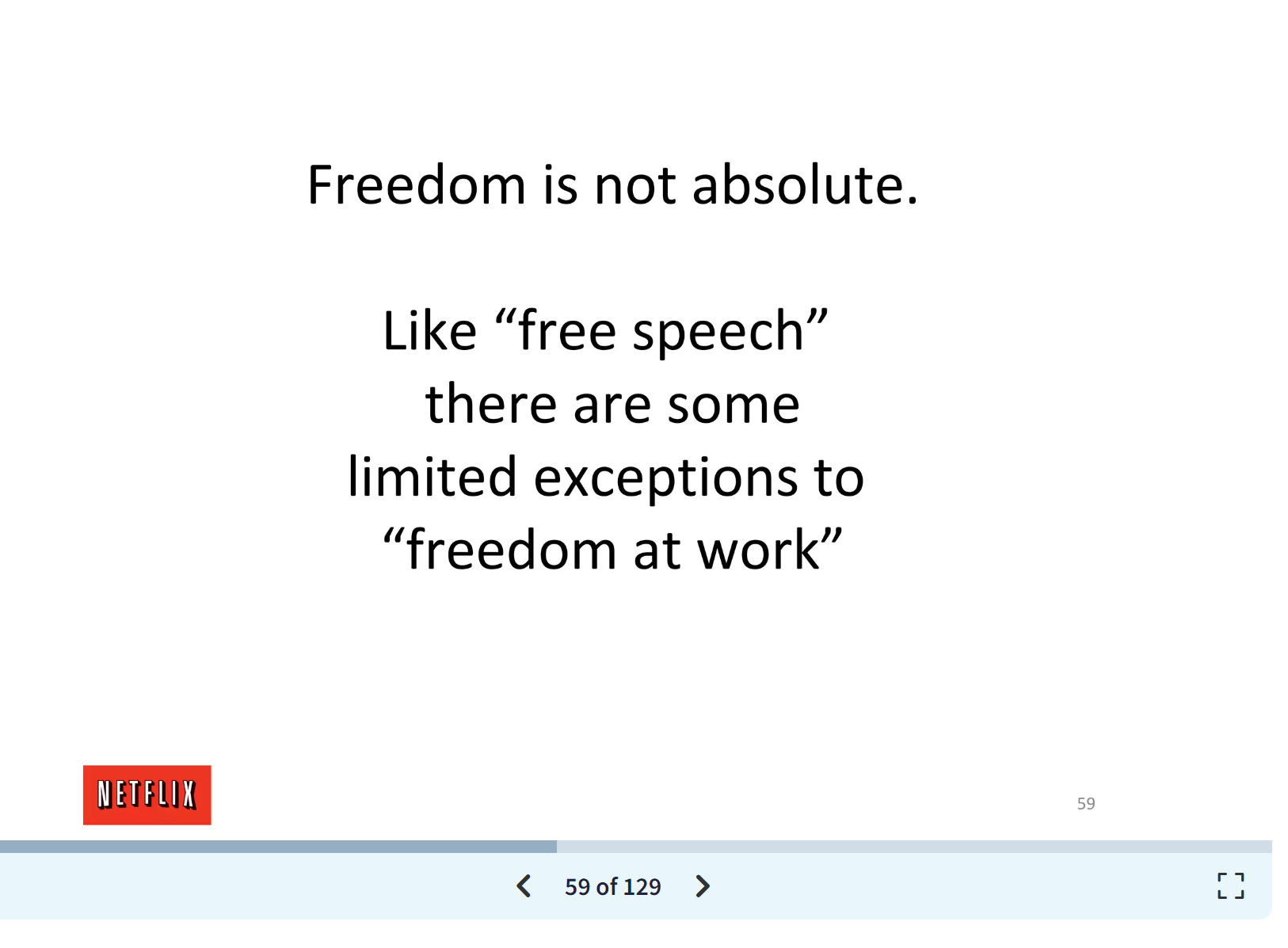 Freedom is not absolute.

Like “free speech” there are some limited exceptions to “freedom at work”

NETFLIX

59

59 of 129